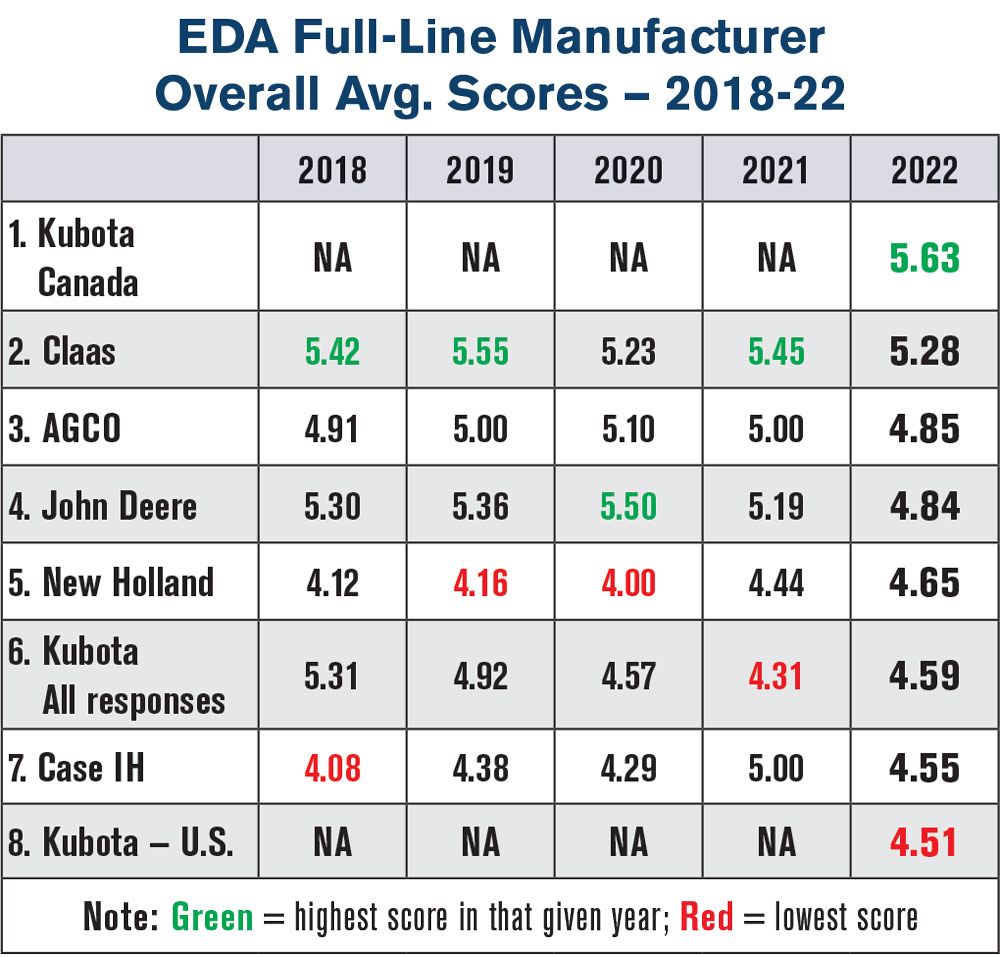 EDA Full-Line Manufacturer Overall Avg. Scores – 2018-22

| | 2018 | 2019 | 2020 | 2021 | 2022 |
|---|---|---|---|---|---|
| 1. Kubota Canada | NA | NA | NA | NA | 5.63 |
| 2. Claas | 5.42 | 5.55 | 5.23 | 5.45 | 5.28 |
| 3. AGCO | 4.91 | 5.00 | 5.10 | 5.00 | 4.85 |
| 4. John Deere | 5.30 | 5.36 | 5.50 | 5.19 | 4.84 |
| 5. New Holland | 4.12 | 4.16 | 4.00 | 4.44 | 4.65 |
| 6. Kubota All responses | 5.31 | 4.92 | 4.57 | 4.31 | 4.59 |
| 7. Case IH | 4.08 | 4.38 | 4.29 | 5.00 | 4.55 |
| 8. Kubota – U.S. | NA | NA | NA | NA | 4.51 |

Note: Green = highest score in that given year; Red = lowest score